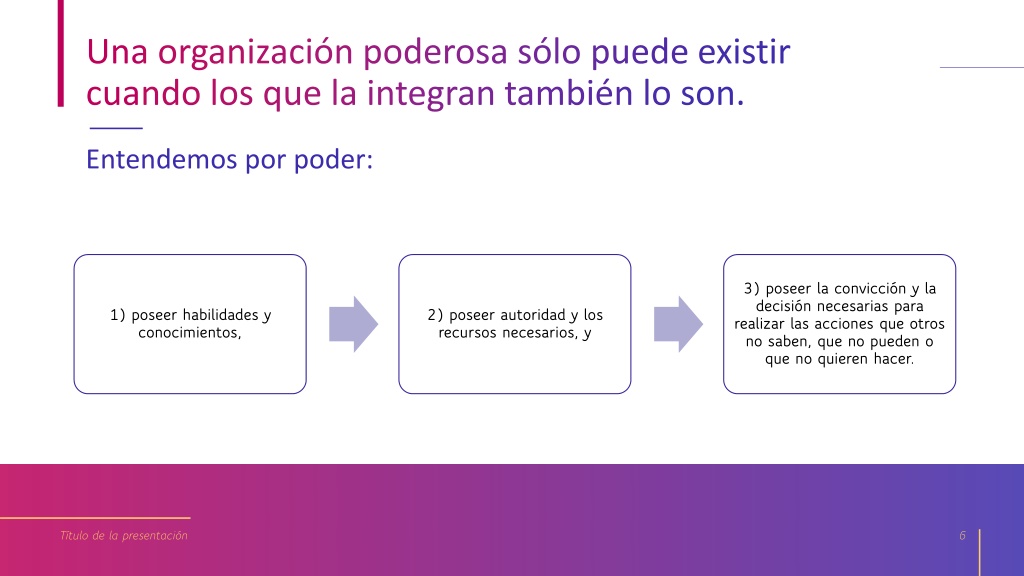 Una organización poderosa sólo puede existir cuando los que la integran también lo son.

Entendemos por poder:

1) poseer habilidades y conocimientos,

2) poseer autoridad y los recursos necesarios, y

3) poseer la convicción y la decisión necesarias para realizar las acciones que otros no saben, que no pueden o que no quieren hacer.

Título de la presentación

6